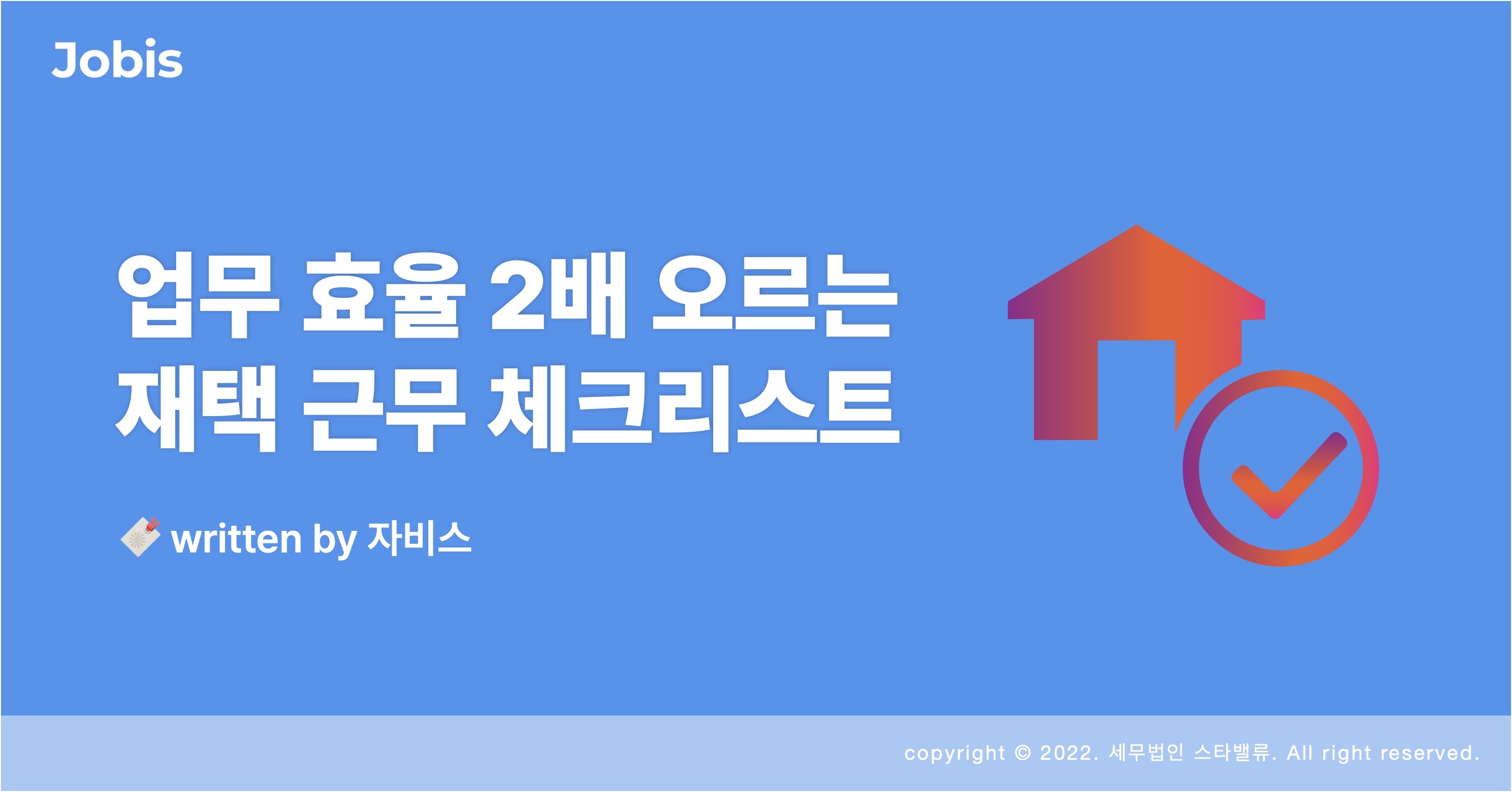 Jobis

업무 효율 2배 오르는
재택 근무 체크리스트

written by 자비스

copyright © 2022. 세무법인 스타밸류. All right reserved.